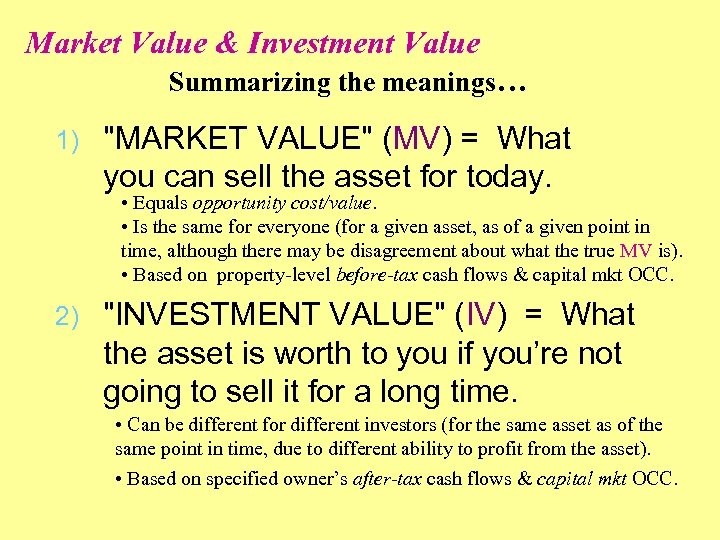 Market Value & Investment Value

Summarizing the meanings…

1) "MARKET VALUE" (MV) = What you can sell the asset for today.

• Equals opportunity cost/value.

• Is the same for everyone (for a given asset, as of a given point in time, although there may be disagreement about what the true MV is).

• Based on property-level before-tax cash flows & capital mkt OCC.

2) "INVESTMENT VALUE" (IV) = What the asset is worth to you if you're not going to sell it for a long time.

• Can be different for different investors (for the same asset as of the same point in time, due to different ability to profit from the asset).

• Based on specified owner's after-tax cash flows & capital mkt OCC.